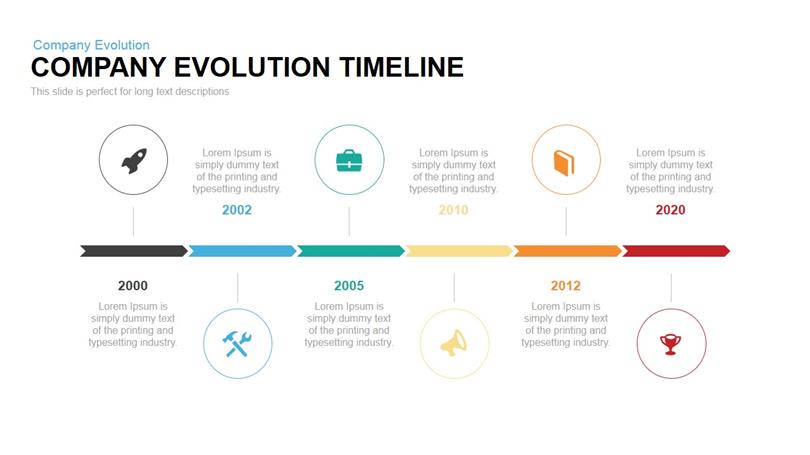 Company Evolution
COMPANY EVOLUTION TIMELINE
This slide is perfect for long text descriptions

Lorem Ipsum is simply dummy text of the printing and typesetting industry.
2002

Lorem Ipsum is simply dummy text of the printing and typesetting industry.
2010

Lorem Ipsum is simply dummy text of the printing and typesetting industry.
2020

2000
Lorem Ipsum is simply dummy text of the printing and typesetting industry.

2005
Lorem Ipsum is simply dummy text of the printing and typesetting industry.

2012
Lorem Ipsum is simply dummy text of the printing and typesetting industry.